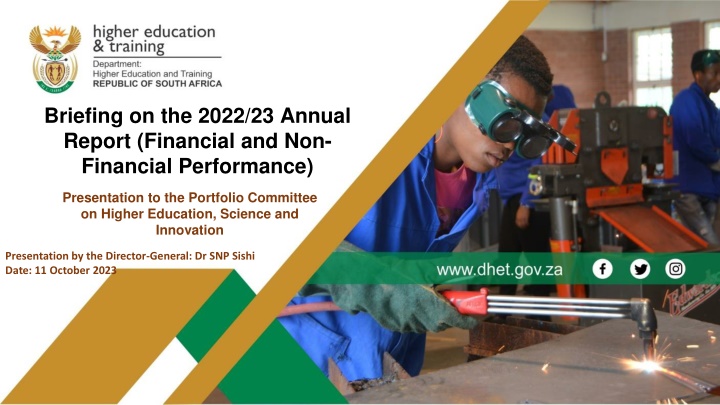 higher education & training

Department:
Higher Education and Training
REPUBLIC OF SOUTH AFRICA

Briefing on the 2022/23 Annual Report (Financial and Non-Financial Performance)

Presentation to the Portfolio Committee on Higher Education, Science and Innovation

Presentation by the Director-General: Dr SNP Sishi
Date: 11 October 2023

www.dhet.gov.za